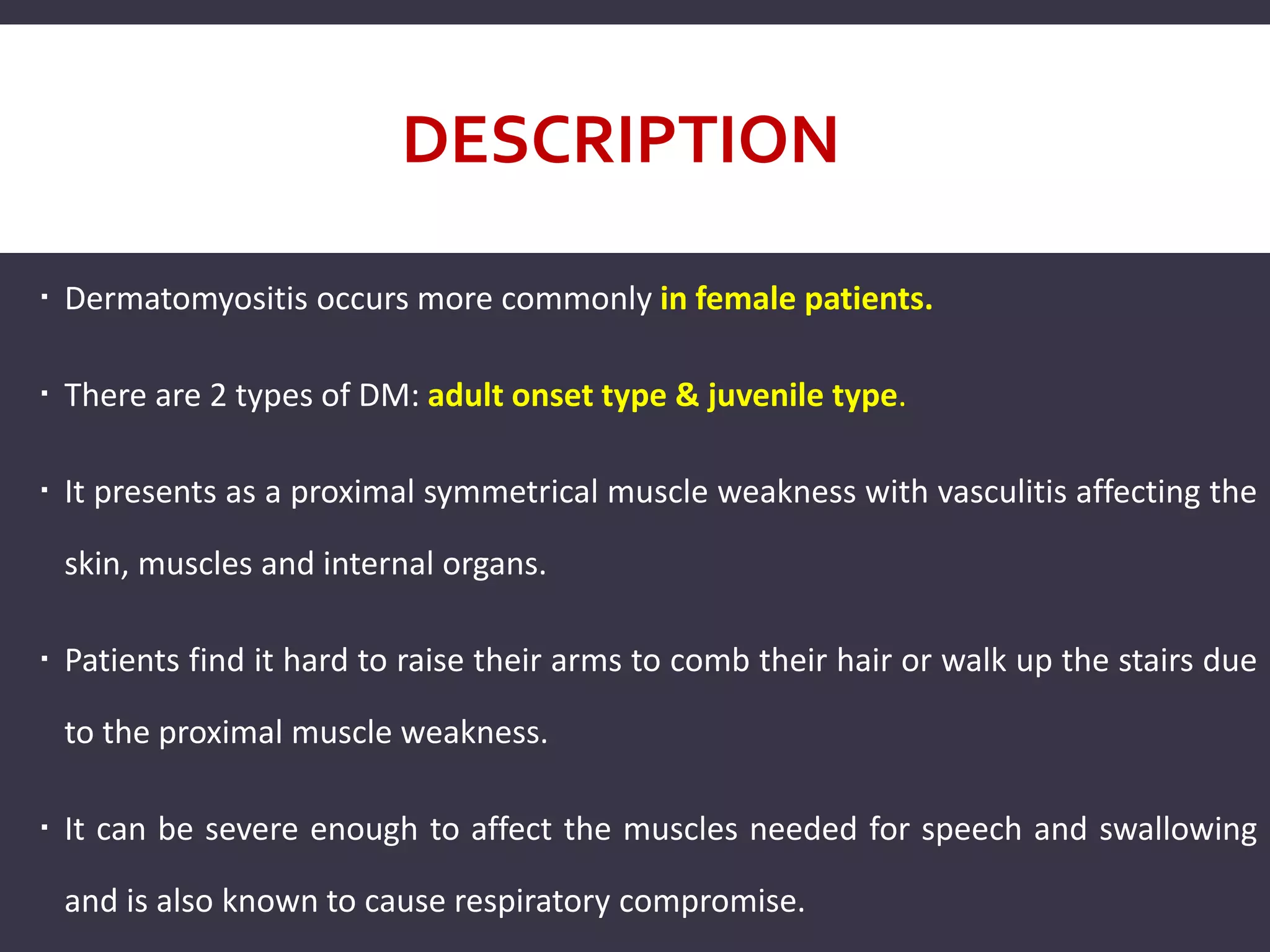 DESCRIPTION

▪ Dermatomyositis occurs more commonly in female patients.

▪ There are 2 types of DM: adult onset type & juvenile type.

▪ It presents as a proximal symmetrical muscle weakness with vasculitis affecting the skin, muscles and internal organs.

▪ Patients find it hard to raise their arms to comb their hair or walk up the stairs due to the proximal muscle weakness.

▪ It can be severe enough to affect the muscles needed for speech and swallowing and is also known to cause respiratory compromise.